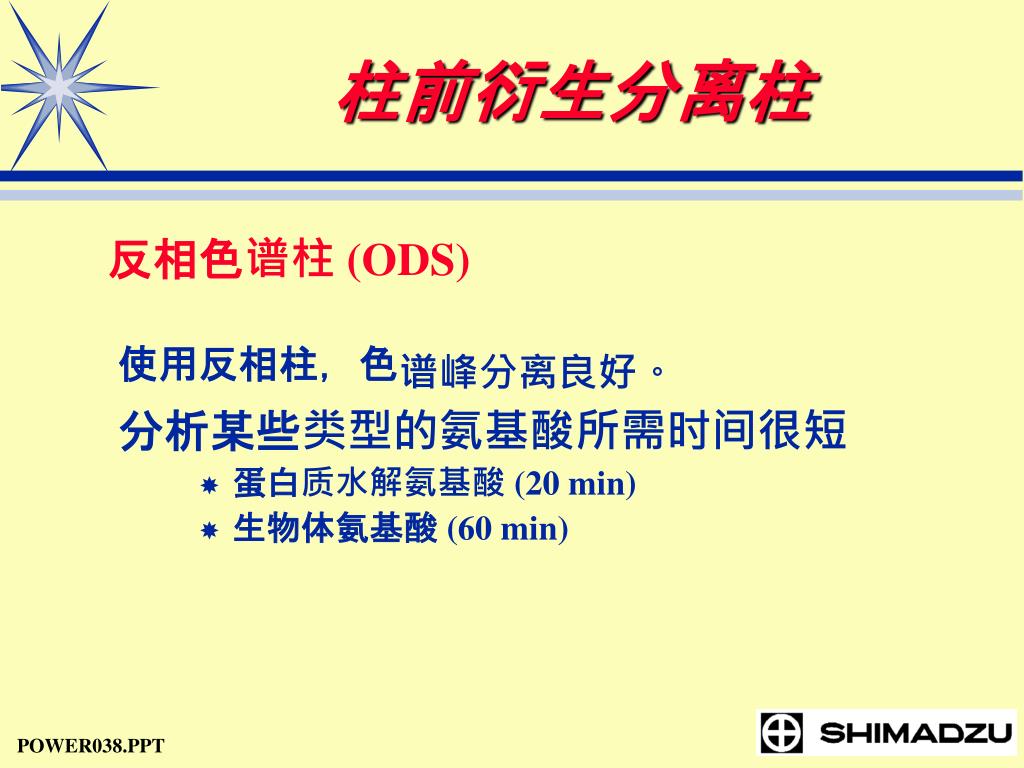 柱前衍生分离柱

反相色谱柱 (ODS)

使用反相柱，色谱峰分离良好。

分析某些类型的氨基酸所需时间很短

蛋白质水解氨基酸 (20 min)

生物体氨基酸 (60 min)

POWER038.PPT

SHIMADZU